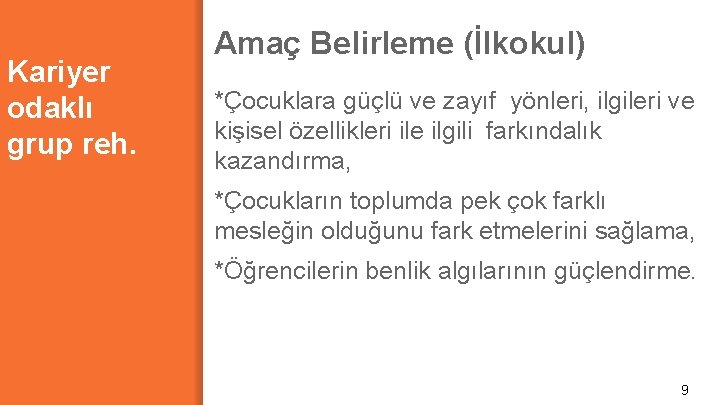 Kariyer odaklı grup reh.

Amaç Belirleme (İlkokul)

*Çocuklara güçlü ve zayıf yönleri, ilgileri ve kişisel özellikleri ile ilgili farkındalık kazandırma,

*Çocukların toplumda pek çok farklı mesleğin olduğunu fark etmelerini sağlama,

*Öğrencilerin benlik algılarının güçlendirme.

9